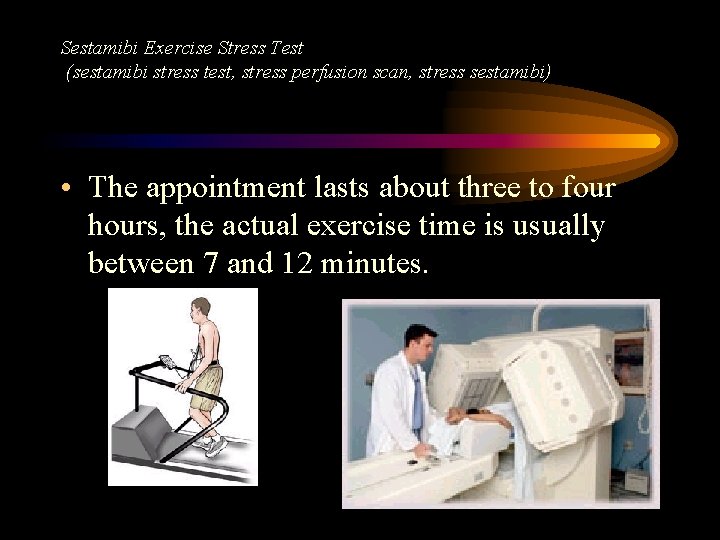 Sestamibi Exercise Stress Test
(sestamibi stress test, stress perfusion scan, stress sestamibi)

• The appointment lasts about three to four hours, the actual exercise time is usually between 7 and 12 minutes.